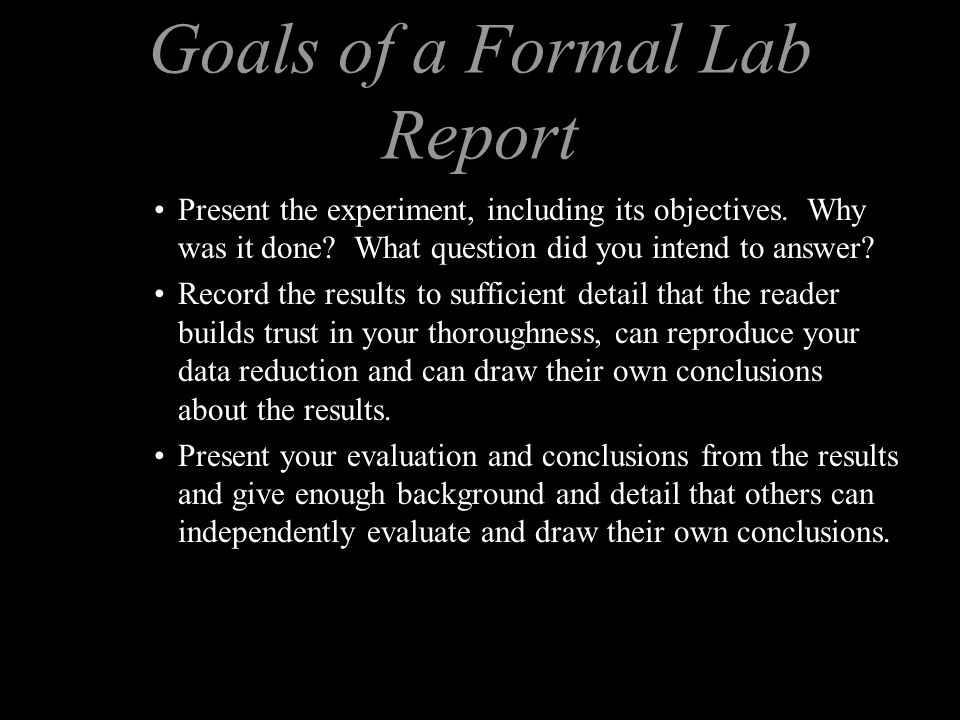 Goals of a Formal Lab Report

• Present the experiment, including its objectives. Why was it done? What question did you intend to answer?

• Record the results to sufficient detail that the reader builds trust in your thoroughness, can reproduce your data reduction and can draw their own conclusions about the results.

• Present your evaluation and conclusions from the results and give enough background and detail that others can independently evaluate and draw their own conclusions.